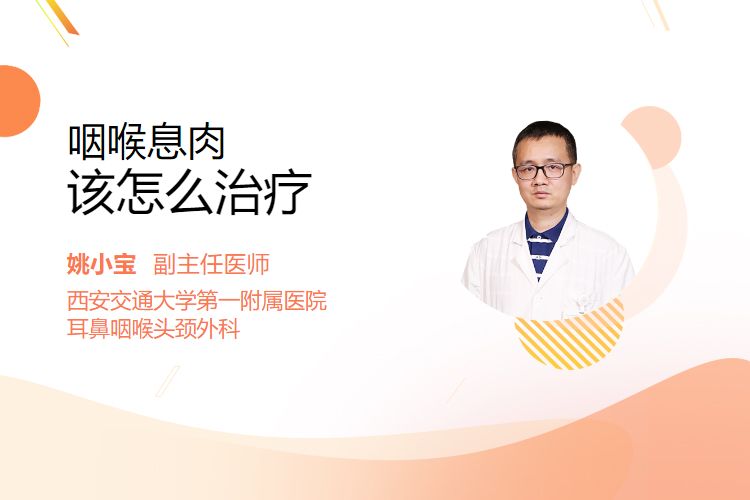 咽喉息肉
该怎么治疗

姚小宝 副主任医师
西安交通大学第一附属医院
耳鼻咽喉头颈外科